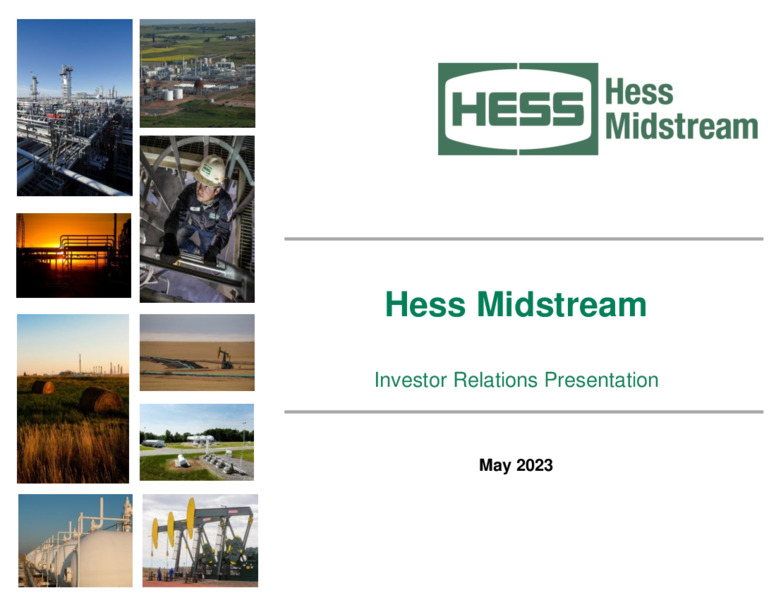 HESS Hess Midstream

Hess Midstream

Investor Relations Presentation

May 2023